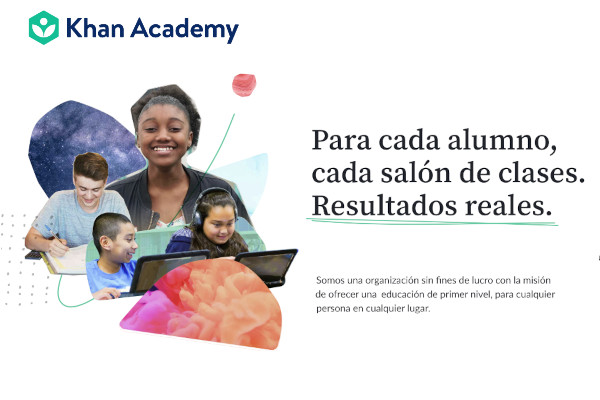 Khan Academy

Para cada alumno, cada salón de clases. Resultados reales.

Somos una organización sin fines de lucro con la misión de ofrecer una educación de primer nivel, para cualquier persona en cualquier lugar.